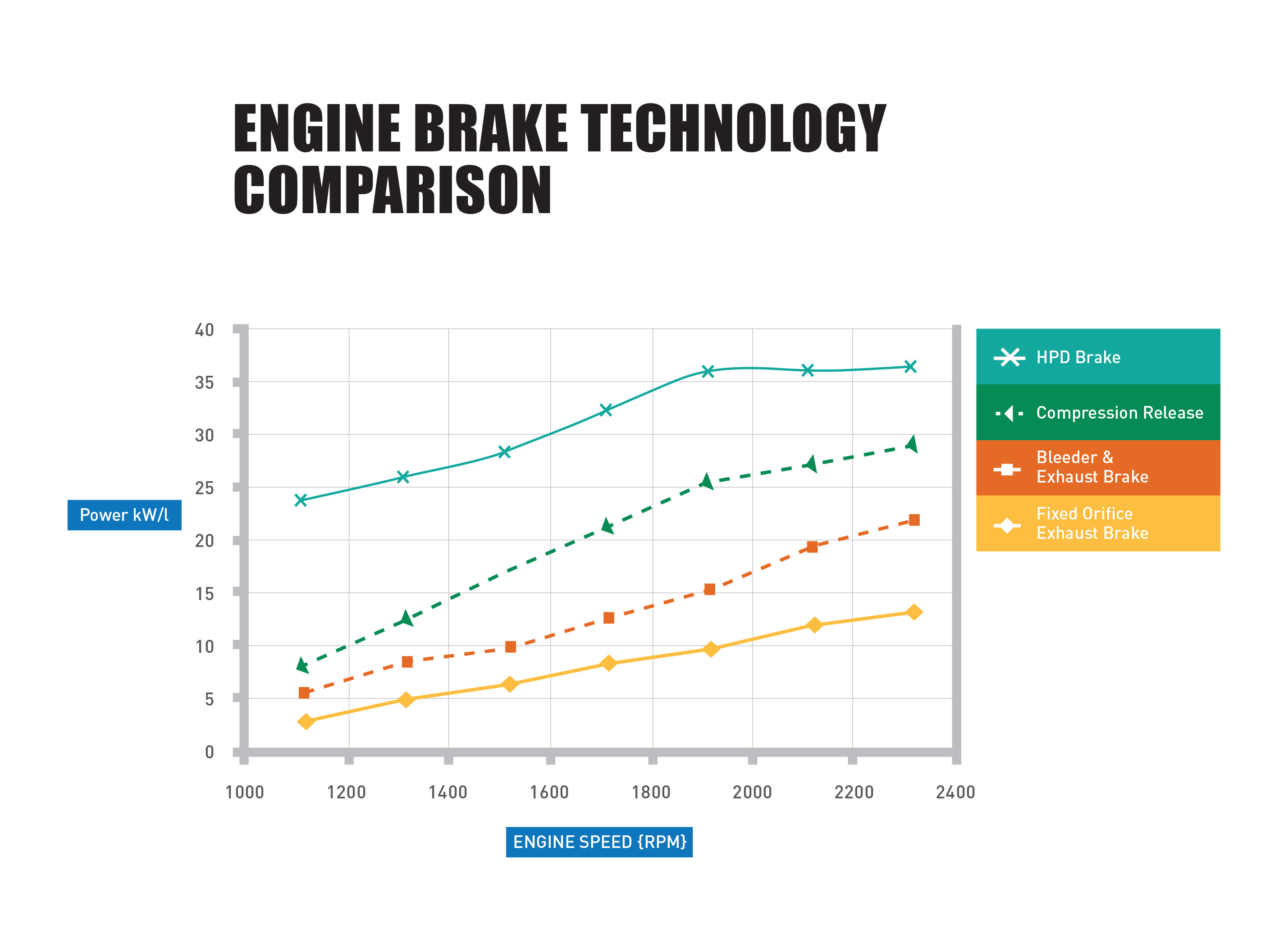 ENGINE BRAKE TECHNOLOGY COMPARISON

40
35
30
25
20
15
10
5
0

Power kW/l

1000 1200 1400 1600 1800 2000 2200 2400

ENGINE SPEED {RPM}

HPD Brake
Compression Release
Bleeder & Exhaust Brake
Fixed Orifice Exhaust Brake